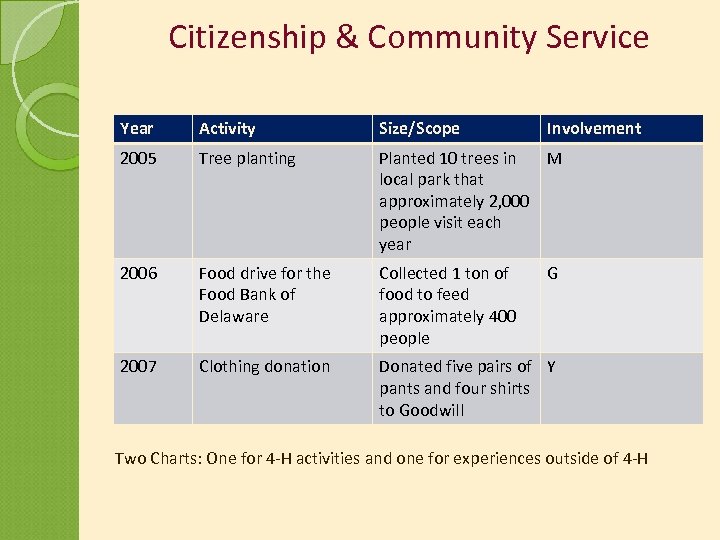 Citizenship & Community Service

| Year | Activity | Size/Scope | Involvement |
|---|---|---|---|
| 2005 | Tree planting | Planted 10 trees in local park that approximately 2,000 people visit each year | M |
| 2006 | Food drive for the Food Bank of Delaware | Collected 1 ton of food to feed approximately 400 people | G |
| 2007 | Clothing donation | Donated five pairs of pants and four shirts to Goodwill | Y |

Two Charts: One for 4-H activities and one for experiences outside of 4-H